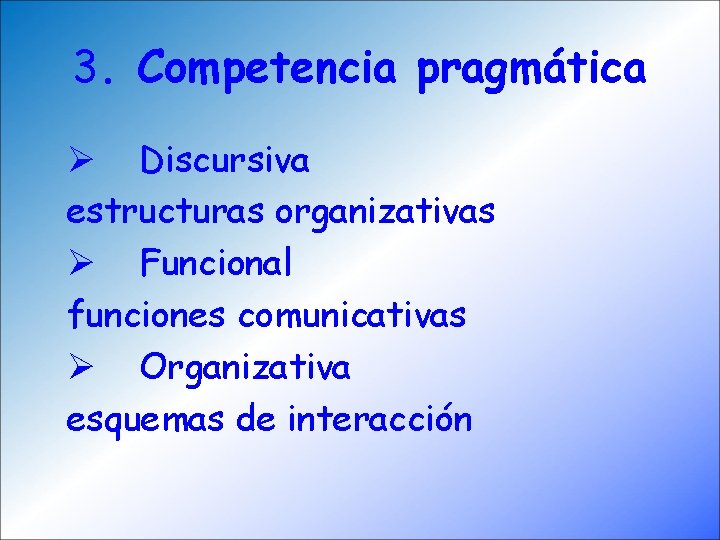 3. Competencia pragmática

➢ Discursiva
estructuras organizativas

➢ Funcional
funciones comunicativas

➢ Organizativa
esquemas de interacción